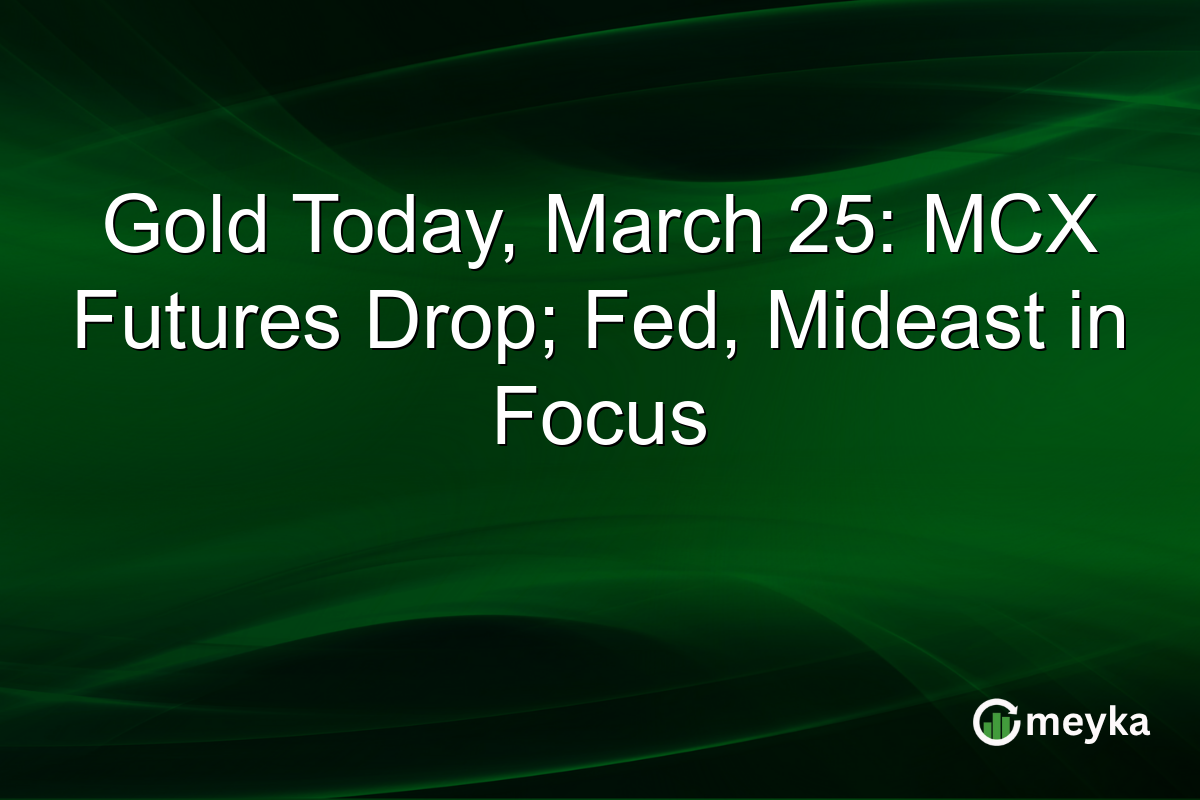 Gold Today, March 25: MCX Futures Drop; Fed, Mideast in Focus

meyka